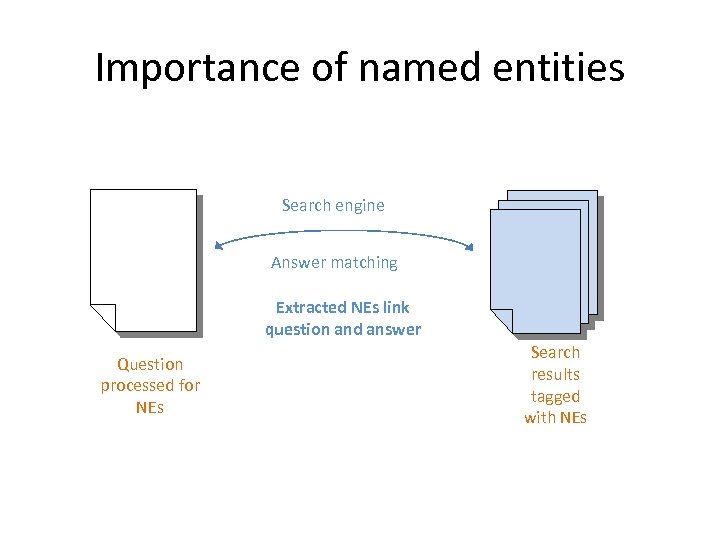 Importance of named entities

Search engine

Answer matching

Extracted NEs link question and answer

Question processed for NEs

Search results tagged with NEs